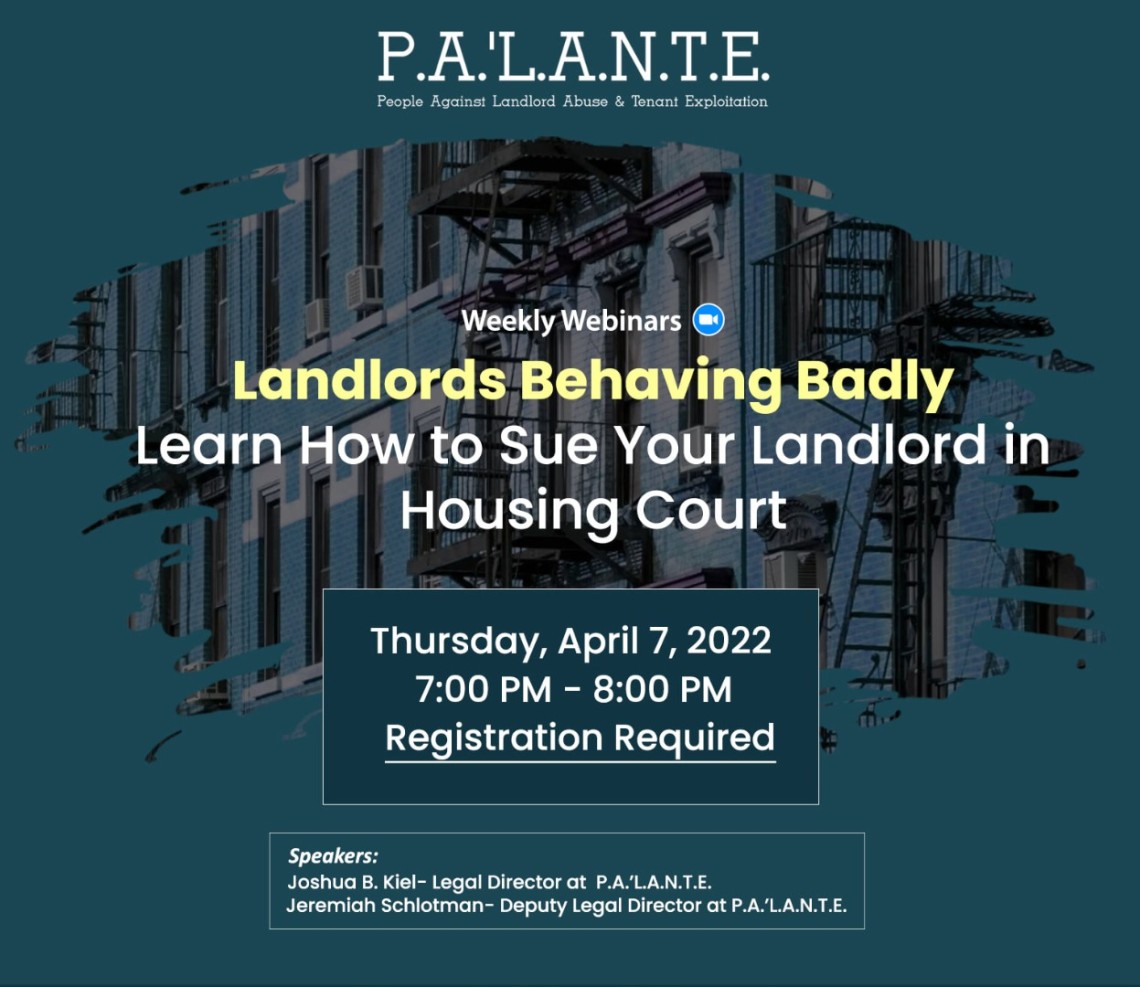 P.A.'L.A.N.T.E.
People Against Landlord Abuse & Tenant Exploitation

Weekly Webinars

Landlords Behaving Badly
Learn How to Sue Your Landlord in Housing Court

Thursday, April 7, 2022
7:00 PM - 8:00 PM
Registration Required

Speakers:
Joshua B. Kiel- Legal Director at P.A.'L.A.N.T.E.
Jeremiah Schlotman- Deputy Legal Director at P.A.'L.A.N.T.E.